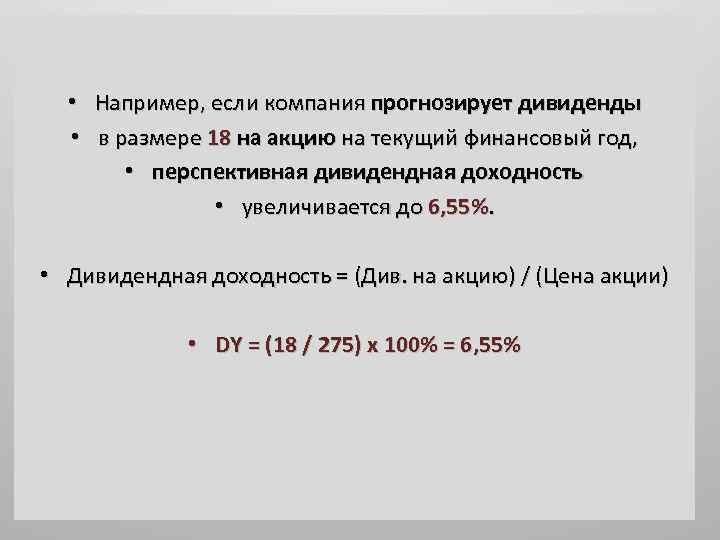 • Например, если компания прогнозирует дивиденды
• в размере 18 на акцию на текущий финансовый год,
• перспективная дивидендная доходность
• увеличивается до 6,55%.

• Дивидендная доходность = (Див. на акцию) / (Цена акции)

• DY = (18 / 275) x 100% = 6,55%